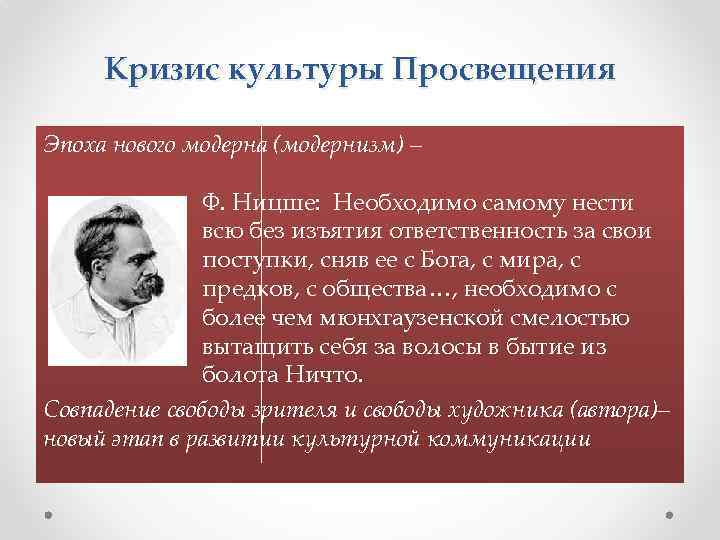 Кризис культуры Просвещения

Эпоха нового модерна (модернизм) –

Ф. Ницше: Необходимо самому нести всю без изъятия ответственность за свои поступки, сняв ее с Бога, с мира, с предков, с общества…, необходимо с более чем мюнхгаузенской смелостью вытащить себя за волосы в бытие из болота Ничто.

Совпадение свободы зрителя и свободы художника (автора)– новый этап в развитии культурной коммуникации